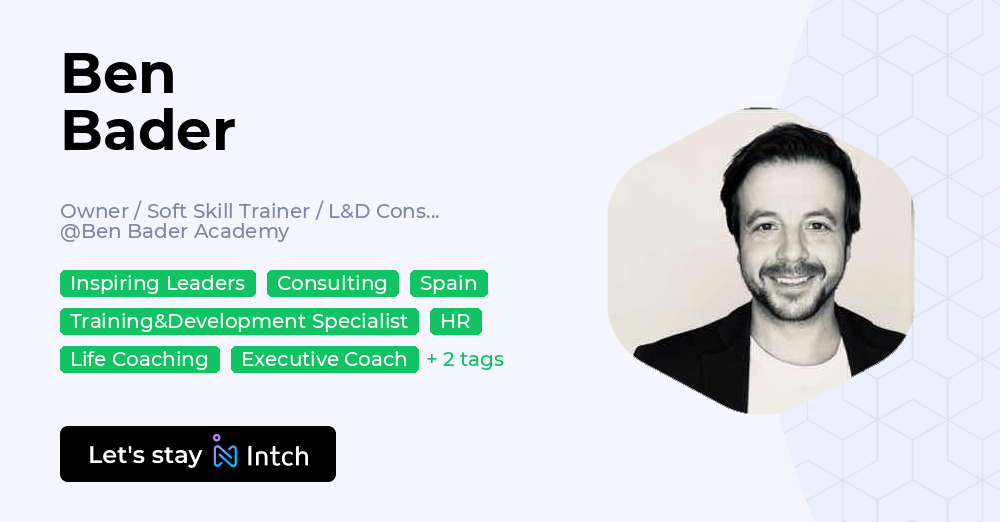 Ben
Bader

Owner / Soft Skill Trainer / L&D Cons...
@Ben Bader Academy

Inspiring Leaders Consulting Spain
Training&Development Specialist HR
Life Coaching Executive Coach + 2 tags

Let's stay Intch